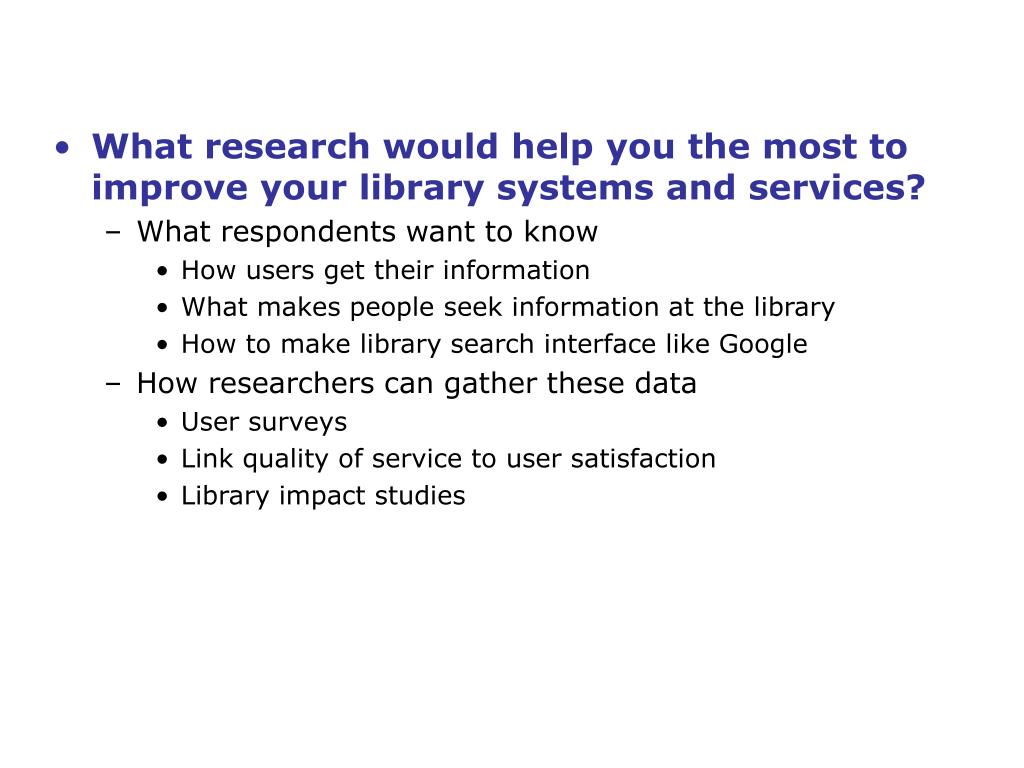 • What research would help you the most to improve your library systems and services?
– What respondents want to know
• How users get their information
• What makes people seek information at the library
• How to make library search interface like Google
– How researchers can gather these data
• User surveys
• Link quality of service to user satisfaction
• Library impact studies